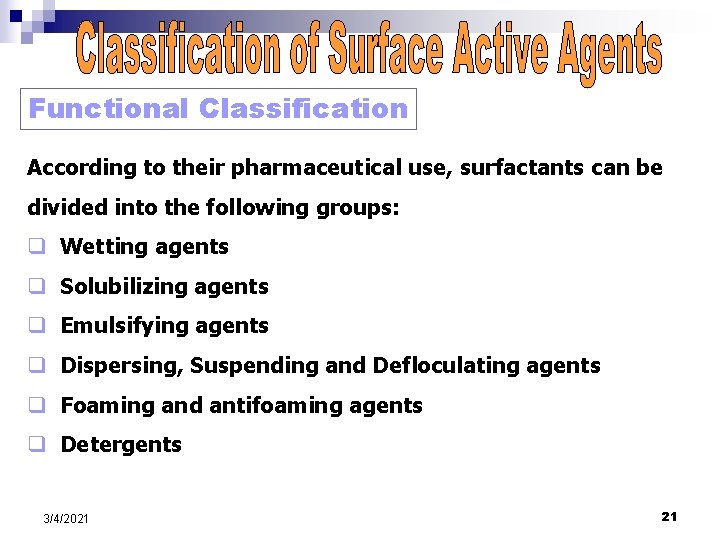 Classification of Surface Active Agents

Functional Classification

According to their pharmaceutical use, surfactants can be divided into the following groups:

❑ Wetting agents
❑ Solubilizing agents
❑ Emulsifying agents
❑ Dispersing, Suspending and Defloculating agents
❑ Foaming and antifoaming agents
❑ Detergents

3/4/2021

21